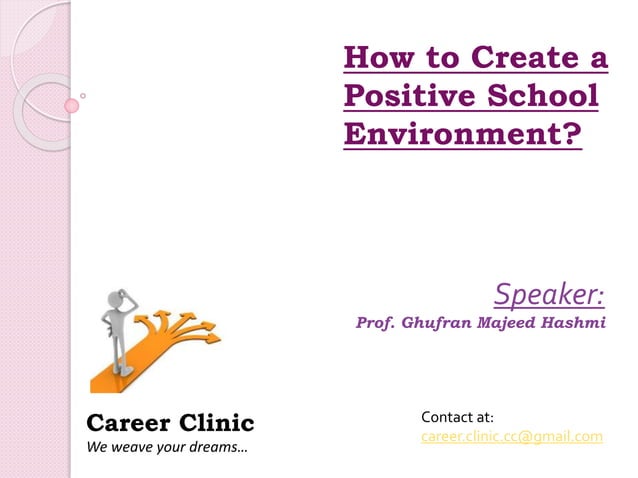 How to Create a Positive School Environment?

Speaker:

Prof. Ghufran Majeed Hashmi

Career Clinic

We weave your dreams…

Contact at:
career.clinic.cc@gmail.com